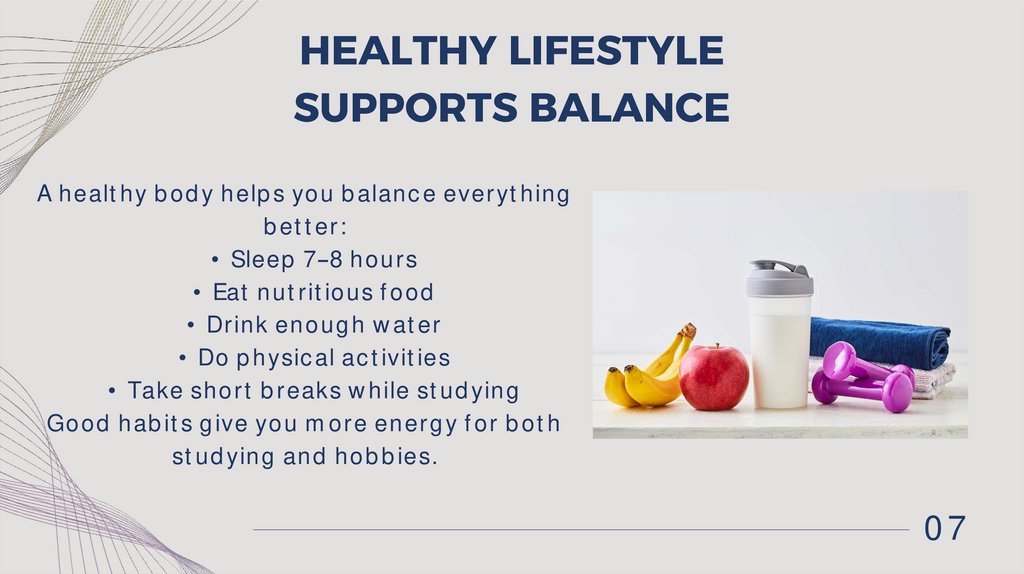 HEALTHY LIFESTYLE
SUPPORTS BALANCE

A healthy body helps you balance everything better:
• Sleep 7–8 hours
• Eat nutritious food
• Drink enough water
• Do physical activities
• Take short breaks while studying
Good habits give you more energy for both studying and hobbies.

07